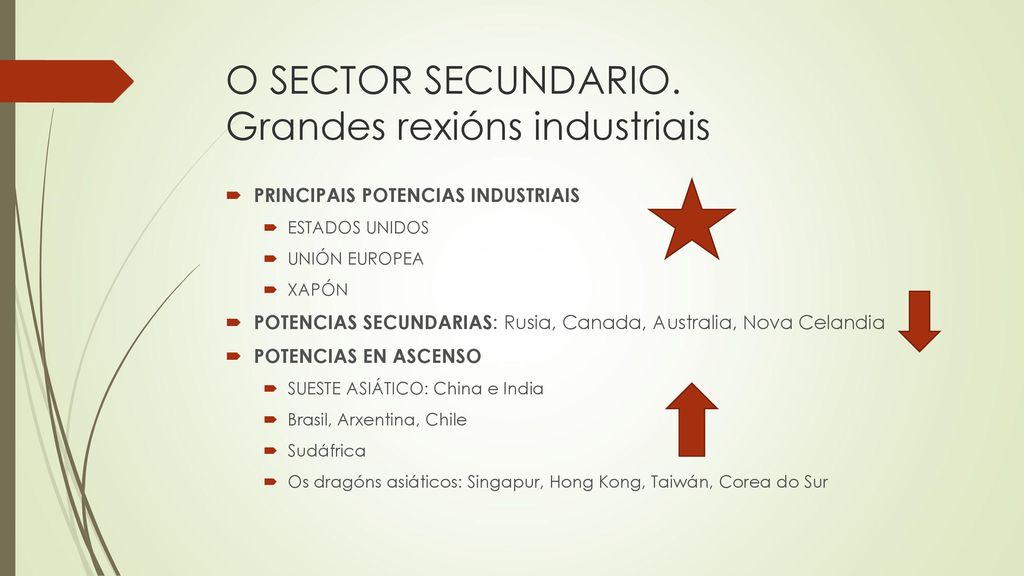 O SECTOR SECUNDARIO. Grandes rexións industriais

PRINCIPAIS POTENCIAS INDUSTRIAIS
ESTADOS UNIDOS
UNIÓN EUROPEA
XAPÓN
POTENCIAS SECUNDARIAS: Rusia, Canada, Australia, Nova Celandia
POTENCIAS EN ASCENSO
SUESTE ASIÁTICO: China e India
Brasil, Arxentina, Chile
Sudáfrica
Os dragóns asiáticos: Singapur, Hong Kong, Taiwán, Corea do Sur